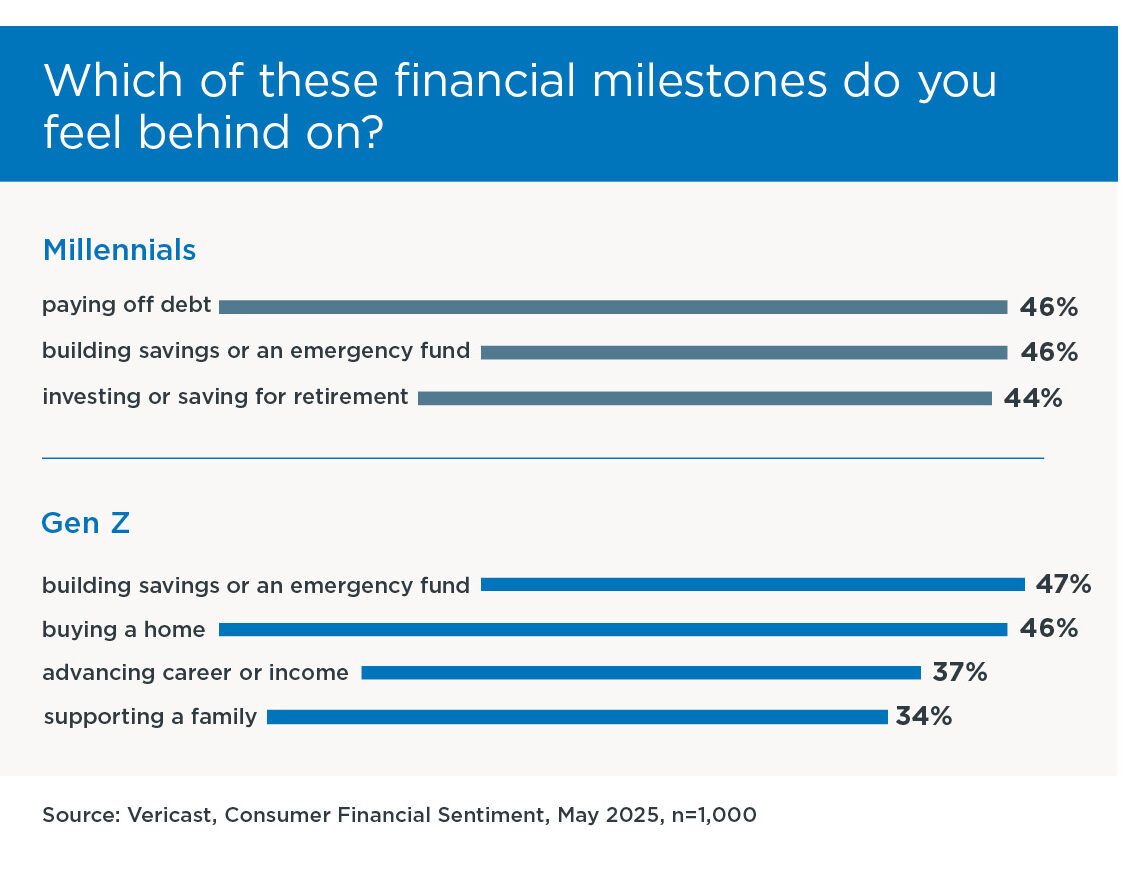 Which of these financial milestones do you feel behind on?

Millennials

paying off debt 46%

building savings or an emergency fund 46%

investing or saving for retirement 44%

Gen Z

building savings or an emergency fund 47%

buying a home 46%

advancing career or income 37%

supporting a family 34%

Source: Vericast, Consumer Financial Sentiment, May 2025, n=1,000